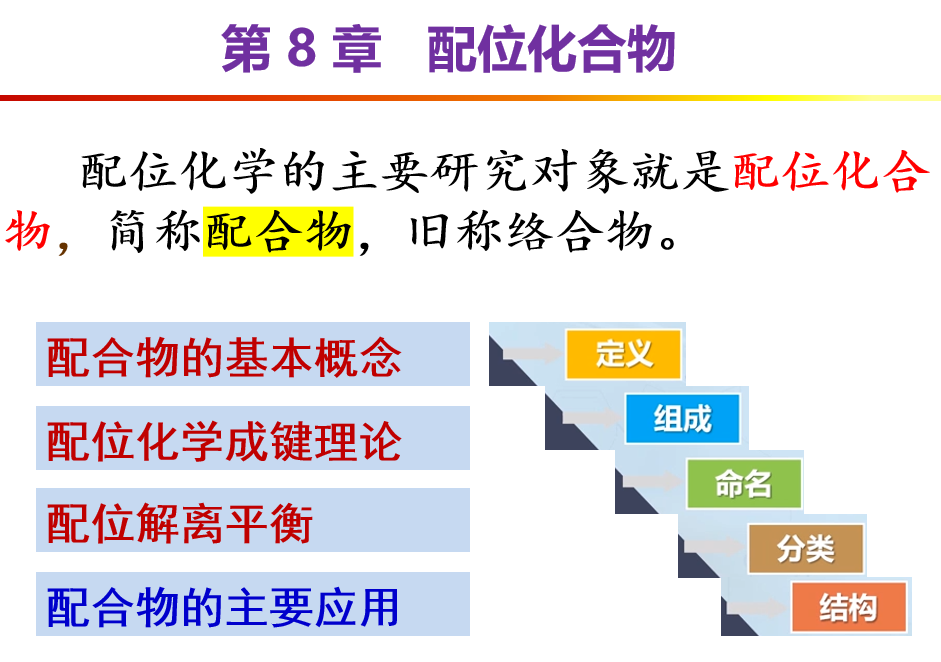 第 8 章　配位化合物

配位化学的主要研究对象就是配位化合物，简称配合物，旧称络合物。

配合物的基本概念

配位化学成键理论

配位解离平衡

配合物的主要应用

定义

组成

命名

分类

结构